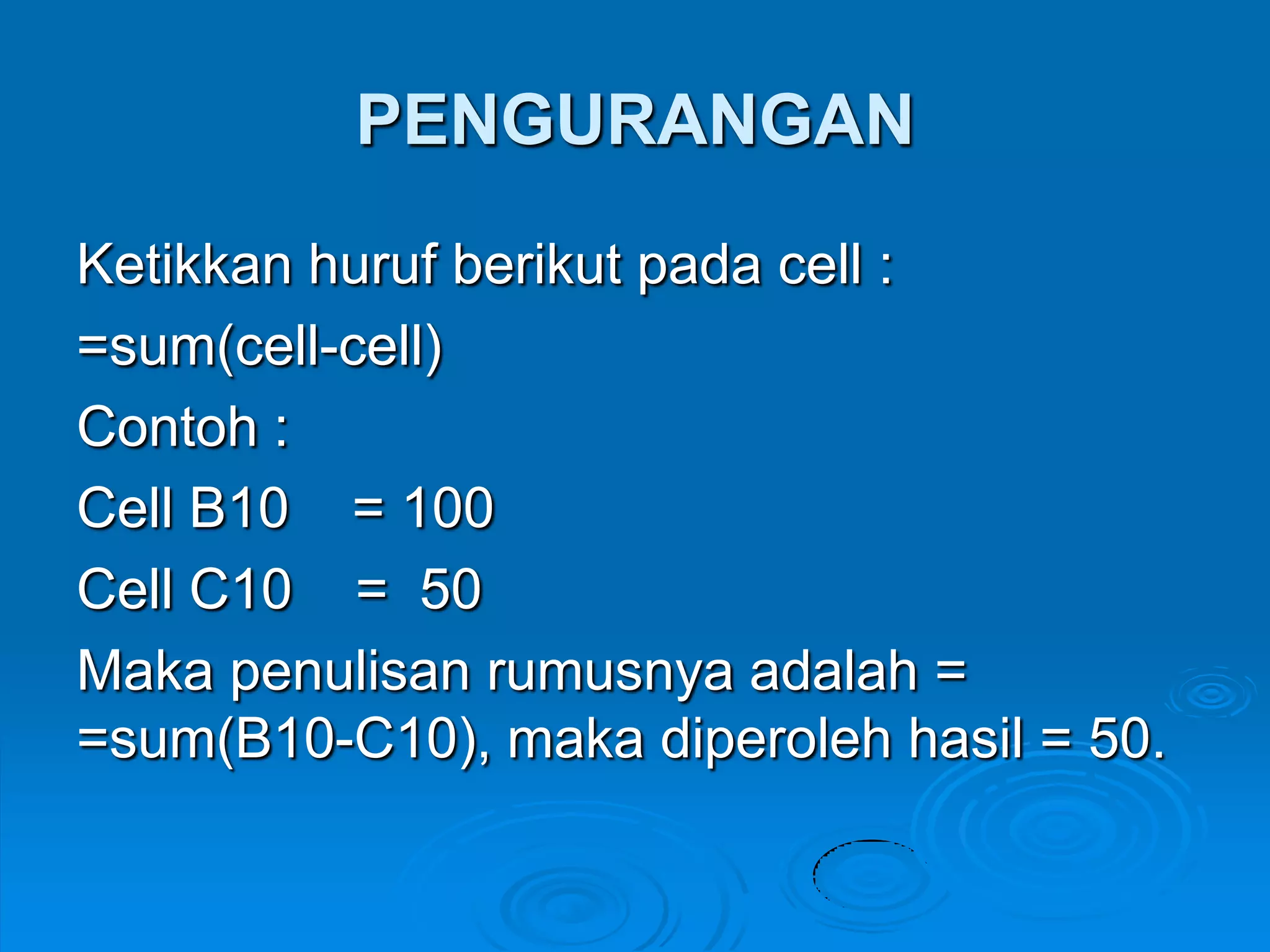 PENGURANGAN

Ketikkan huruf berikut pada cell :

=sum(cell-cell)

Contoh :

Cell B10 = 100

Cell C10 = 50

Maka penulisan rumusnya adalah = =sum(B10-C10), maka diperoleh hasil = 50.